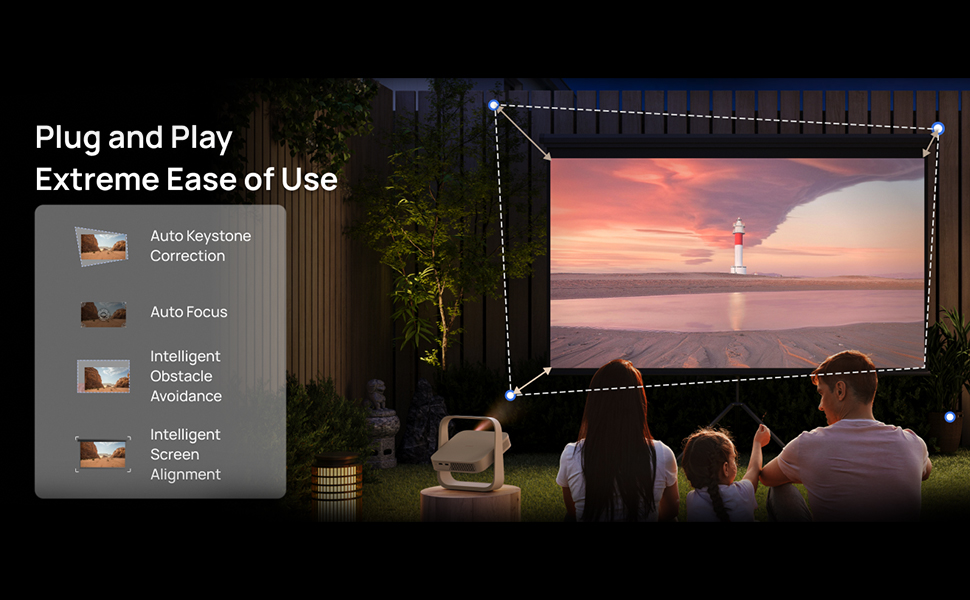 Plug and Play
Extreme Ease of Use

Auto Keystone Correction

Auto Focus

Intelligent Obstacle Avoidance

Intelligent Screen Alignment